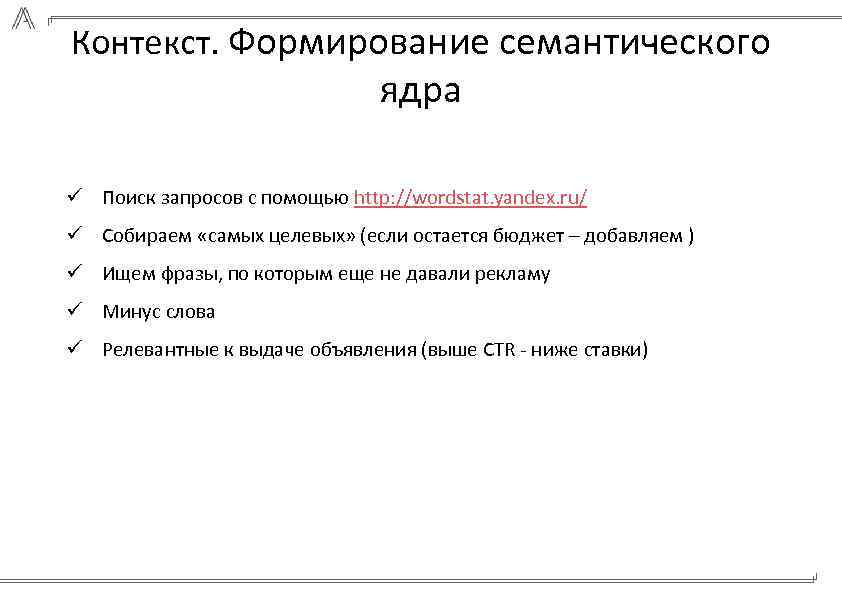 Контекст. Формирование семантического ядра

✓ Поиск запросов с помощью http://wordstat.yandex.ru/

✓ Собираем «самых целевых» (если остается бюджет – добавляем )

✓ Ищем фразы, по которым еще не давали рекламу

✓ Минус слова

✓ Релевантные к выдаче объявления (выше CTR - ниже ставки)